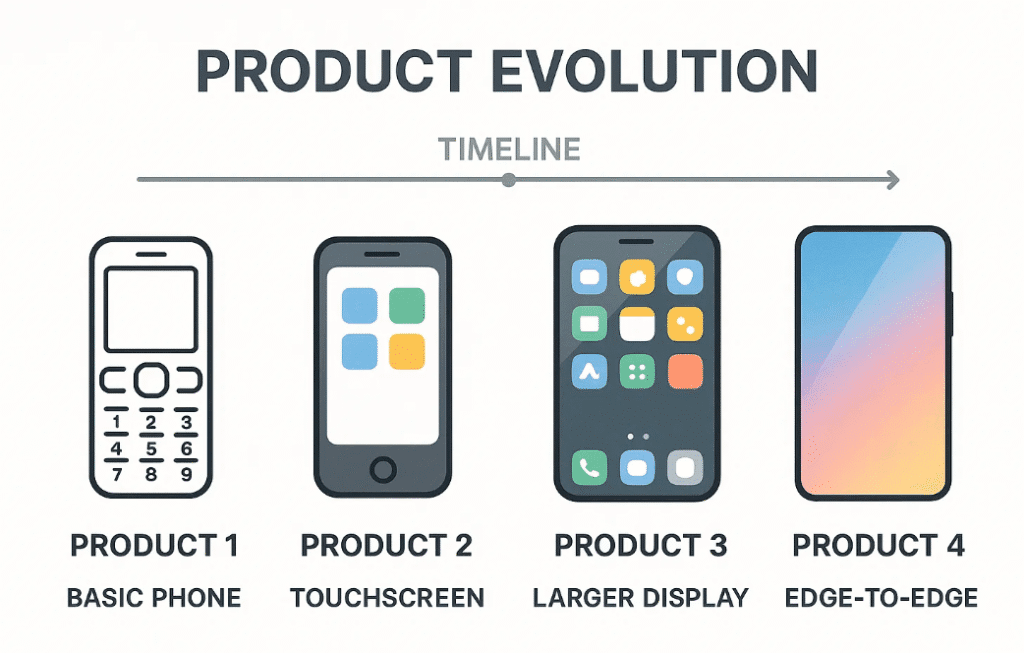 PRODUCT EVOLUTION

TIMELINE

1 2 3
4 5 6
7 8 9

PRODUCT 1
BASIC PHONE

PRODUCT 2
TOUCHSCREEN

PRODUCT 3
LARGER DISPLAY

PRODUCT 4
EDGE-TO-EDGE